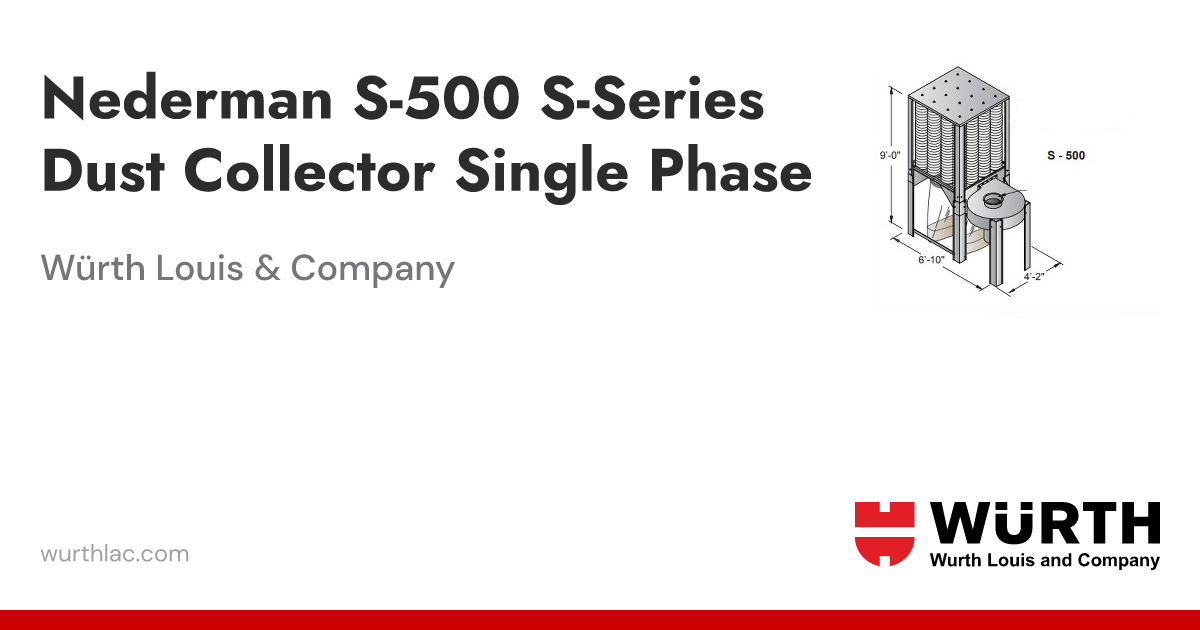 Nederman S-500 S-Series Dust Collector Single Phase

Würth Louis & Company

9'-0"

S - 500

6'-10"

4'-2"

wurthlac.com

WÜRTH
Wurth Louis and Company